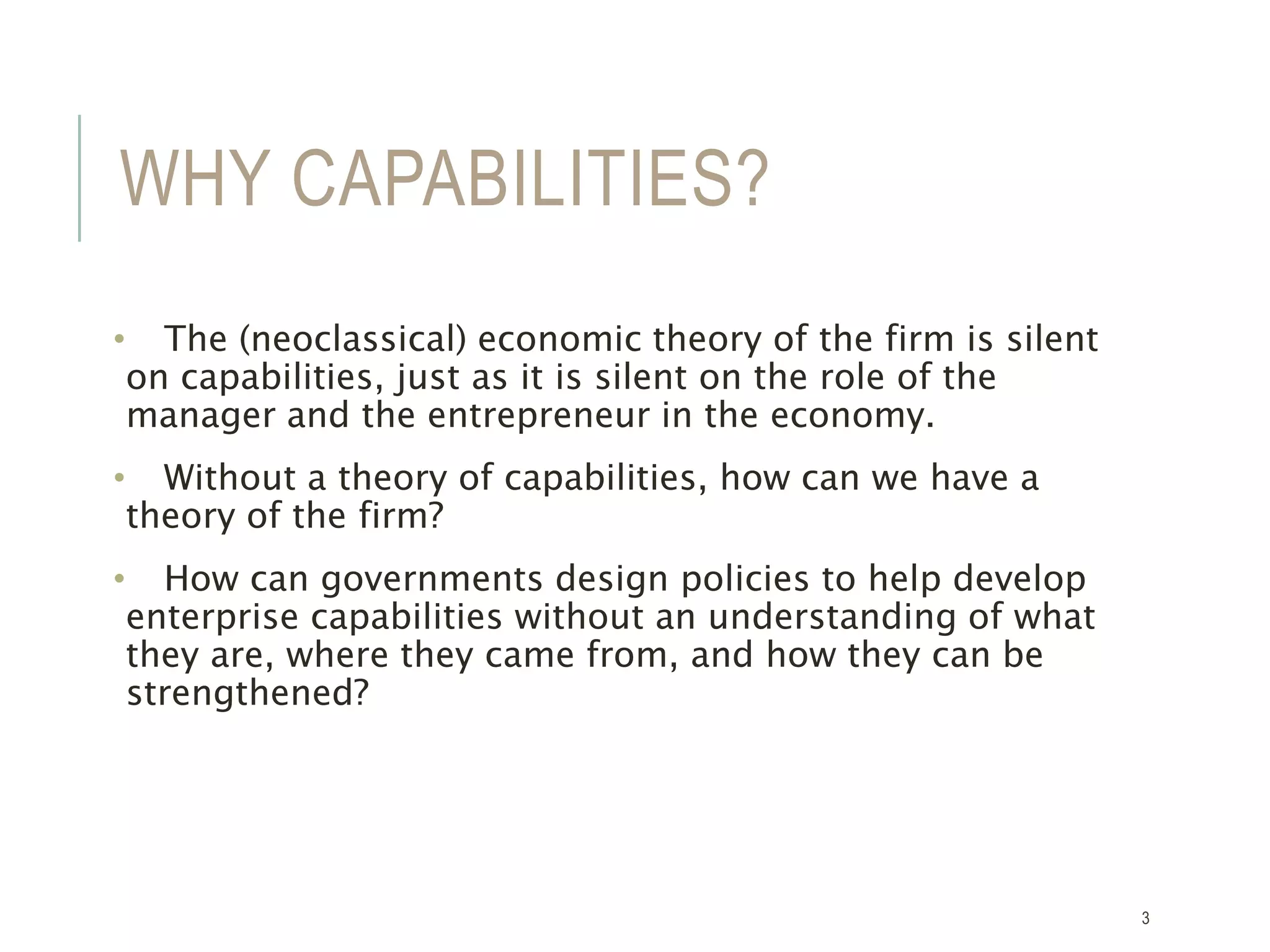 WHY CAPABILITIES?

• The (neoclassical) economic theory of the firm is silent on capabilities, just as it is silent on the role of the manager and the entrepreneur in the economy.

• Without a theory of capabilities, how can we have a theory of the firm?

• How can governments design policies to help develop enterprise capabilities without an understanding of what they are, where they came from, and how they can be strengthened?

3